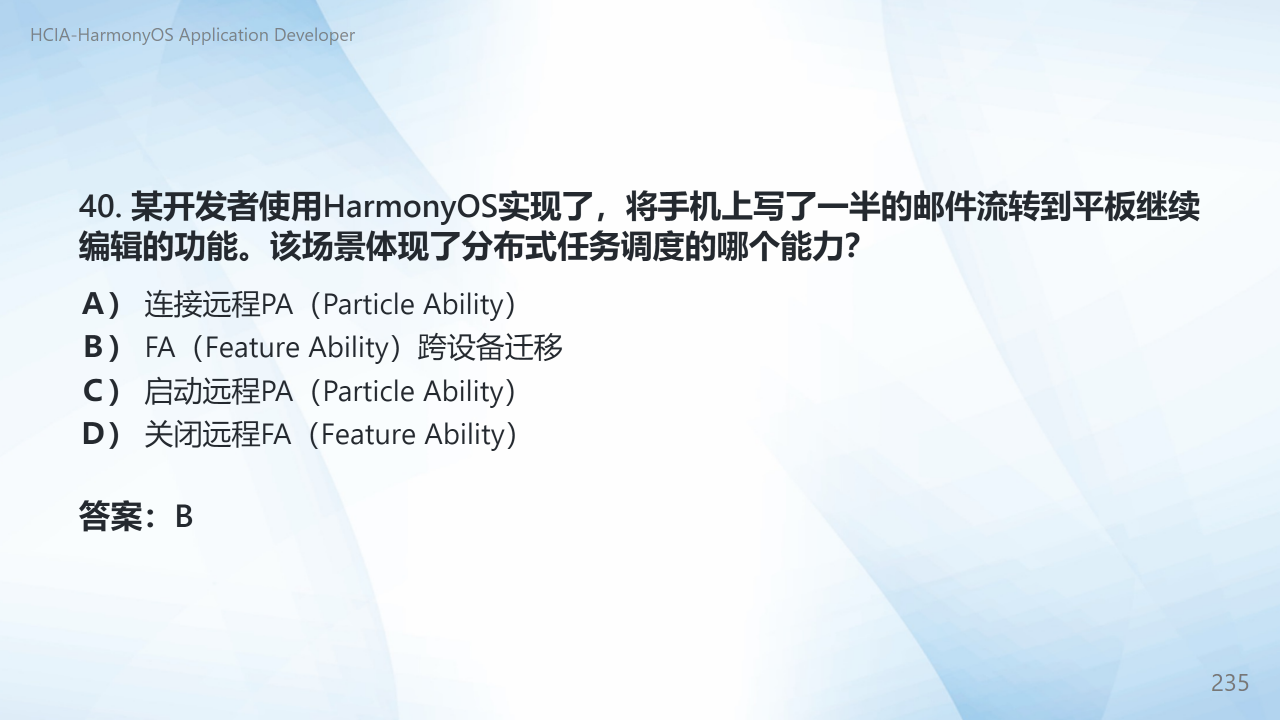 HCIA-HarmonyOS Application Developer

40. 某开发者使用HarmonyOS实现了，将手机上写了一半的邮件流转到平板继续编辑的功能。该场景体现了分布式任务调度的哪个能力?

A） 连接远程PA（Particle Ability）
B） FA（Feature Ability）跨设备迁移
C） 启动远程PA（Particle Ability）
D） 关闭远程FA（Feature Ability）

答案：B

235